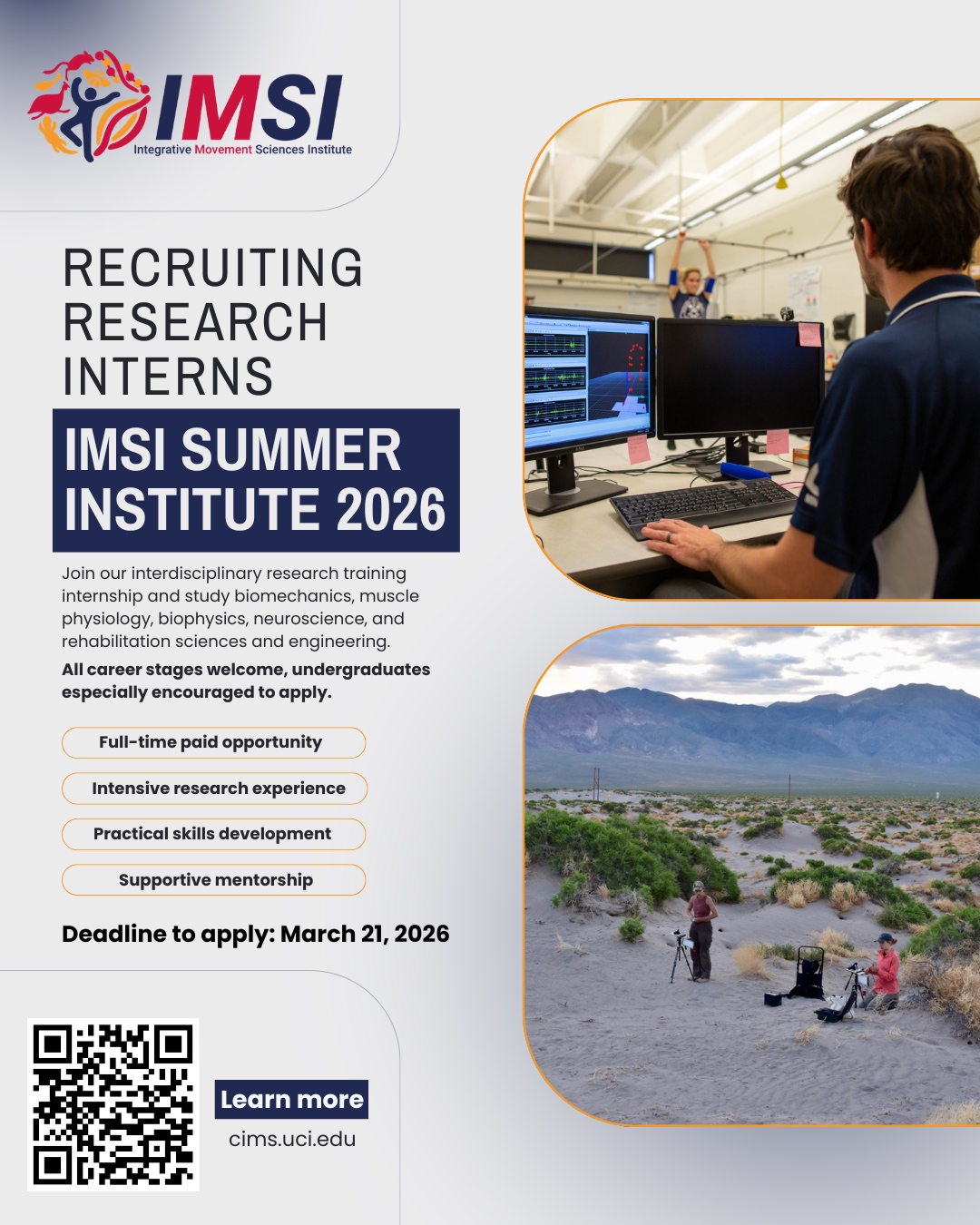 IMSI
Integrative Movement Sciences Institute

RECRUITING RESEARCH INTERNS

IMSI SUMMER INSTITUTE 2026

Join our interdisciplinary research training internship and study biomechanics, muscle physiology, biophysics, neuroscience, and rehabilitation sciences and engineering.

All career stages welcome, undergraduates especially encouraged to apply.

Full-time paid opportunity

Intensive research experience

Practical skills development

Supportive mentorship

Deadline to apply: March 21, 2026

Learn more

cims.uci.edu